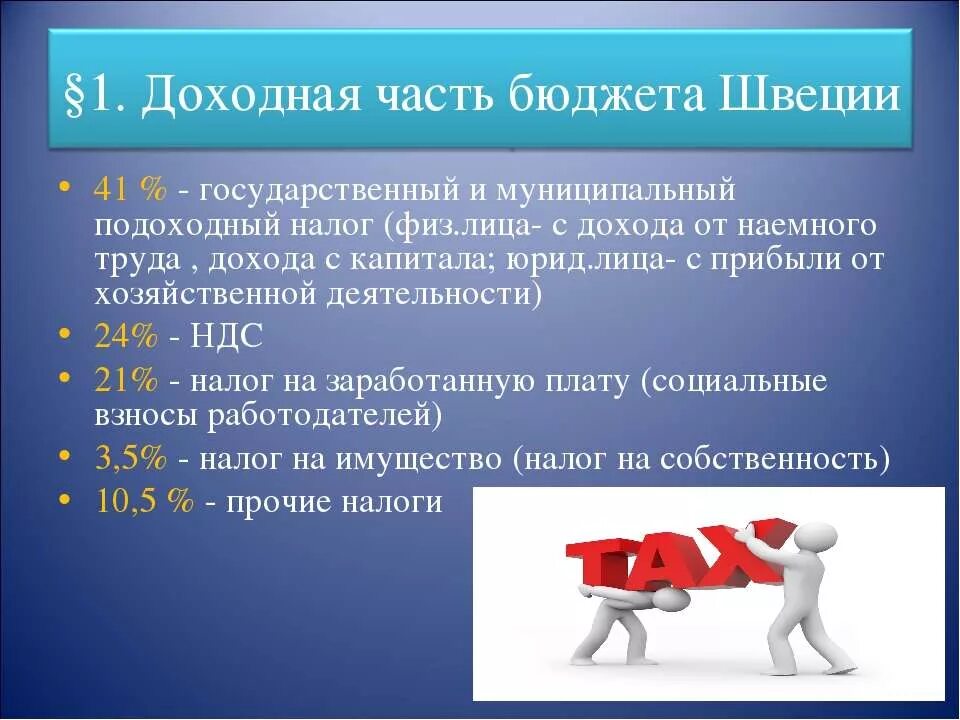 §1. Доходная часть бюджета Швеции

• 41 % - государственный и муниципальный подоходный налог (физ.лица- с дохода от наемного труда , дохода с капитала; юрид.лица- с прибыли от хозяйственной деятельности)
• 24% - НДС
• 21% - налог на заработанную плату (социальные взносы работодателей)
• 3,5% - налог на имущество (налог на собственность)
• 10,5 % - прочие налоги

TAX